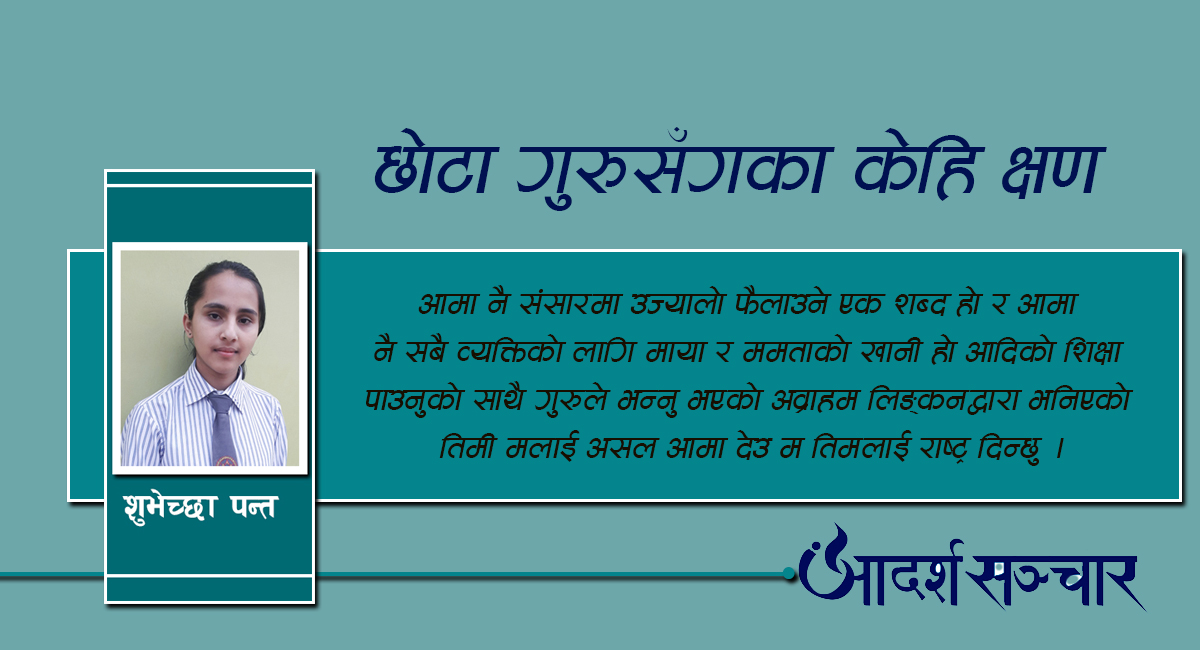 छोटा गुरुसँगका केहि क्षण

आमा नै संसारमा उज्यालो फैलाउने एक शब्द हो र आमा नै सबै व्यक्तिको लागि माया र ममताको खानी हो आदिको शिक्षा पाउनुको साथै गुरुले भन्नु भएको अव्राहम लिङ्कनद्वारा भनिएको तिमी मलाई असल आमा देउ म तिमलाई राष्ट्र दिन्छु ।

शुभेच्छा पन्त

आदर्श सञ्चार